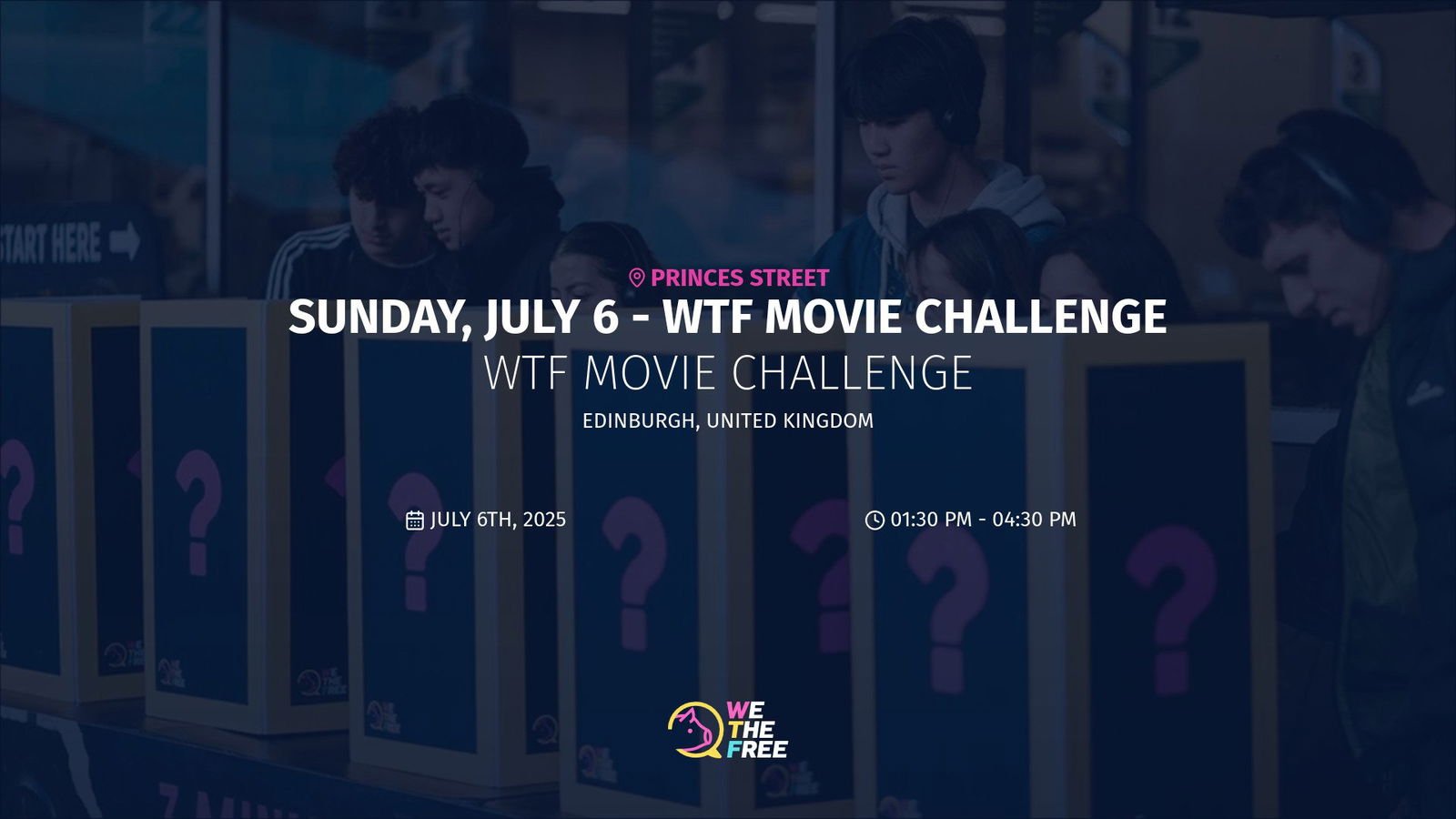 START HERE

PRINCES STREET

SUNDAY, JULY 6 - WTF MOVIE CHALLENGE

WTF MOVIE CHALLENGE

EDINBURGH, UNITED KINGDOM

JULY 6TH, 2025

01:30 PM - 04:30 PM

WE THE FREE